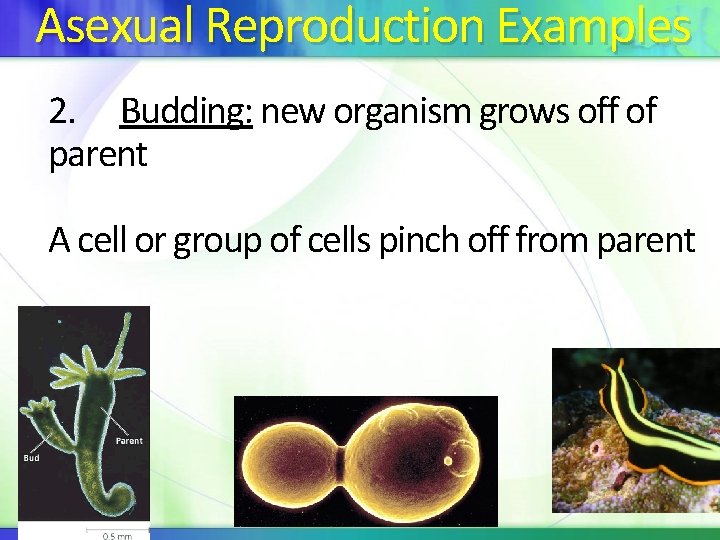 Asexual Reproduction Examples

2. Budding: new organism grows off of parent

A cell or group of cells pinch off from parent

Parent

Bud

0.5 mm